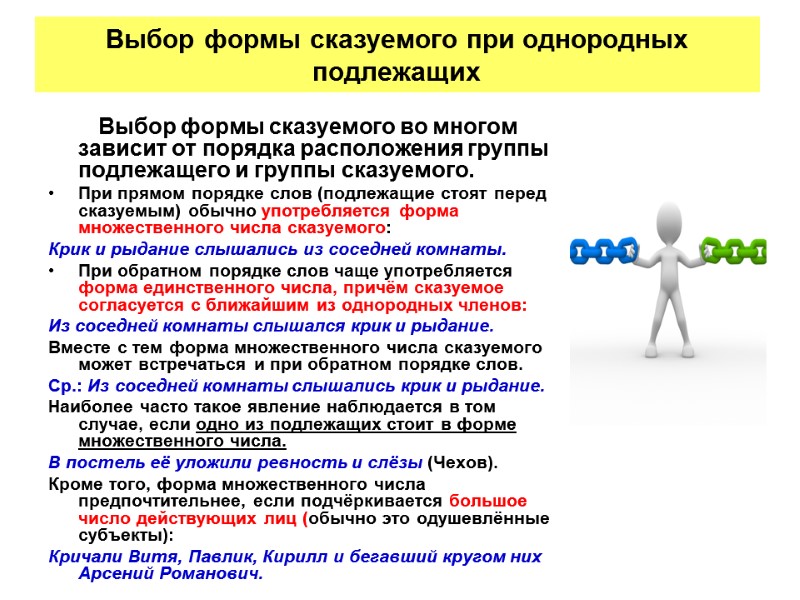 Выбор формы сказуемого при однородных подлежащих

Выбор формы сказуемого во многом зависит от порядка расположения группы подлежащего и группы сказуемого.

• При прямом порядке слов (подлежащие стоят перед сказуемым) обычно употребляется форма множественного числа сказуемого:

Крик и рыдание слышались из соседней комнаты.

• При обратном порядке слов чаще употребляется форма единственного числа, причём сказуемое согласуется с ближайшим из однородных членов:

Из соседней комнаты слышался крик и рыдание.

Вместе с тем форма множественного числа сказуемого может встречаться и при обратном порядке слов.

Ср.: Из соседней комнаты слышались крик и рыдание.

Наиболее часто такое явление наблюдается в том случае, если одно из подлежащих стоит в форме множественного числа.

В постель её уложили ревность и слёзы (Чехов).

Кроме того, форма множественного числа предпочтительнее, если подчёркивается большое число действующих лиц (обычно это одушевлённые субъекты):

Кричали Витя, Павлик, Кирилл и бегавший кругом них Арсений Романович.